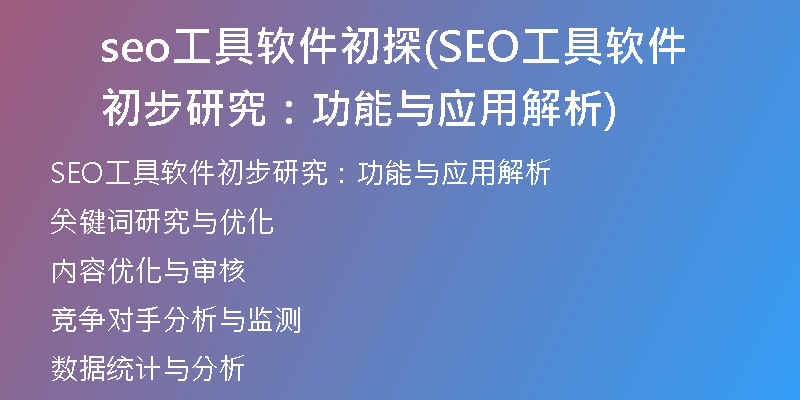 seo工具软件初探(SEO工具软件初步研究：功能与应用解析)

SEO工具软件初步研究：功能与应用解析

关键词研究与优化

内容优化与审核

竞争对手分析与监测

数据统计与分析